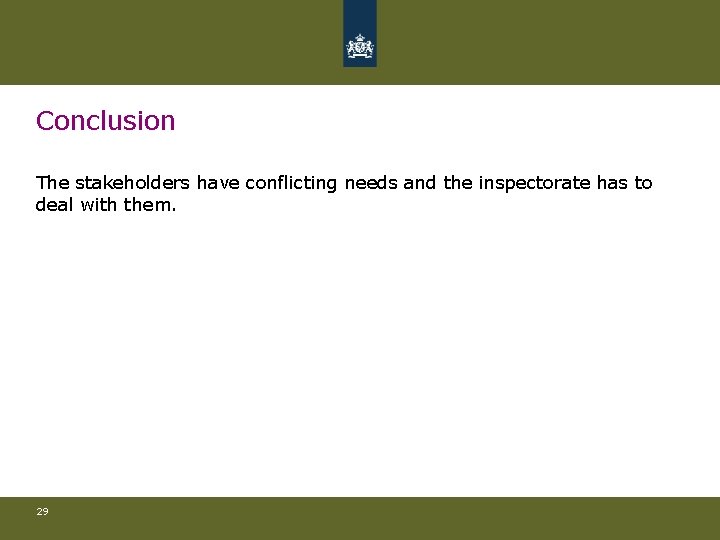 Conclusion

The stakeholders have conflicting needs and the inspectorate has to deal with them.

29